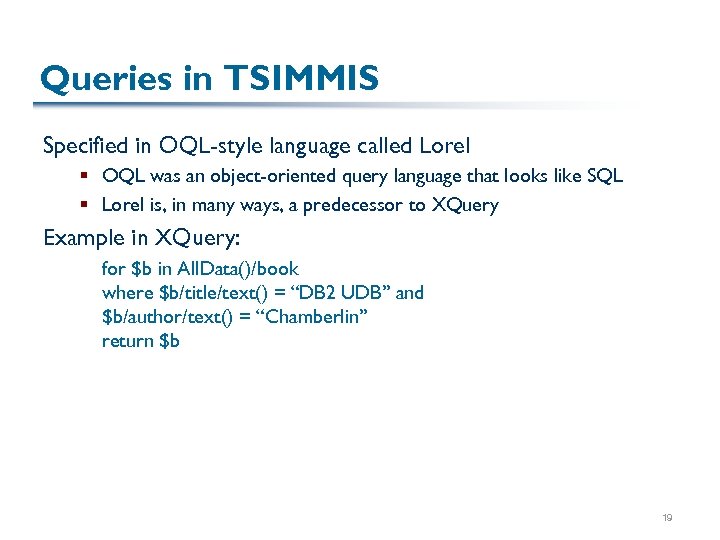 Queries in TSIMMIS

Specified in OQL-style language called Lorel

▪ OQL was an object-oriented query language that looks like SQL

▪ Lorel is, in many ways, a predecessor to XQuery

Example in XQuery:

for \$b in AllData()/book
where \$b/title/text() = “DB2 UDB” and
\$b/author/text() = “Chamberlin”
return \$b

19